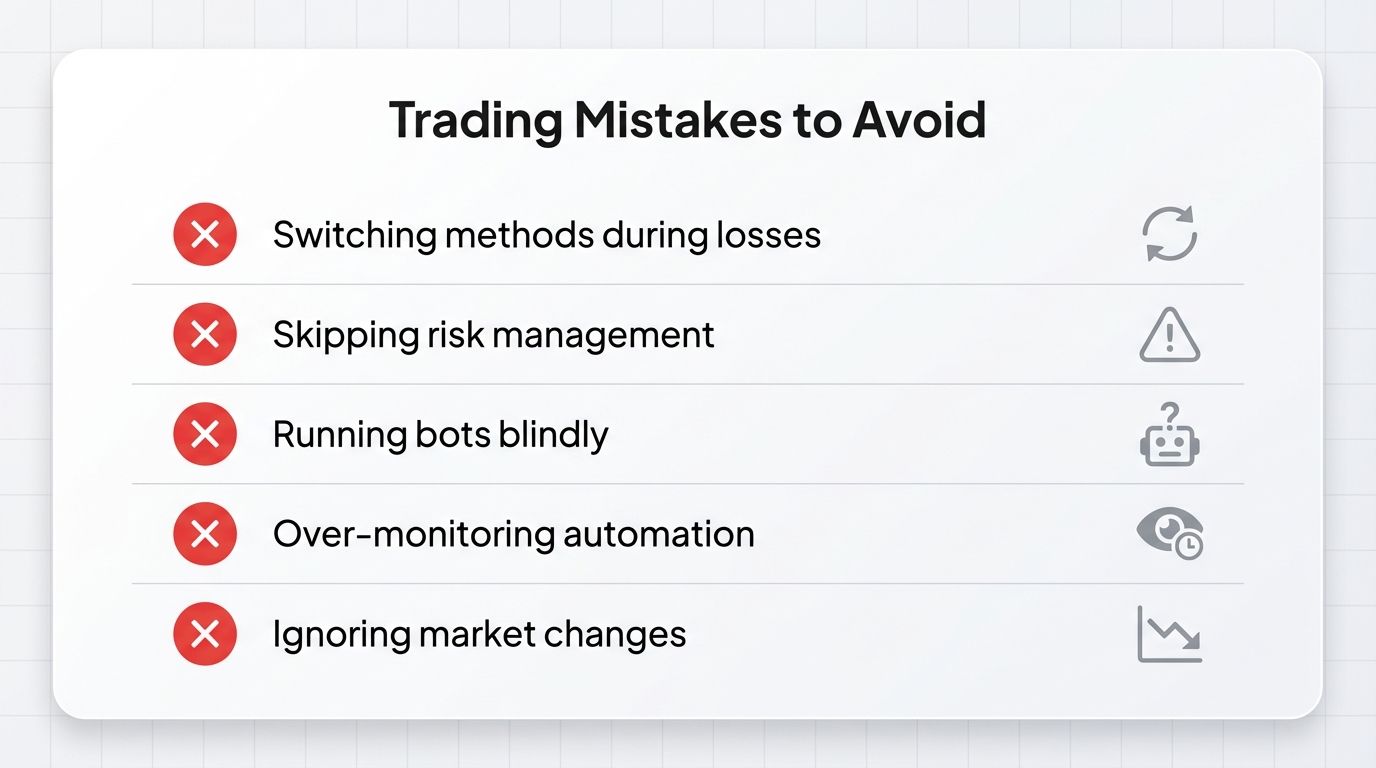 Trading Mistakes to Avoid

Switching methods during losses

Skipping risk management

Running bots blindly

Over-monitoring automation

Ignoring market changes